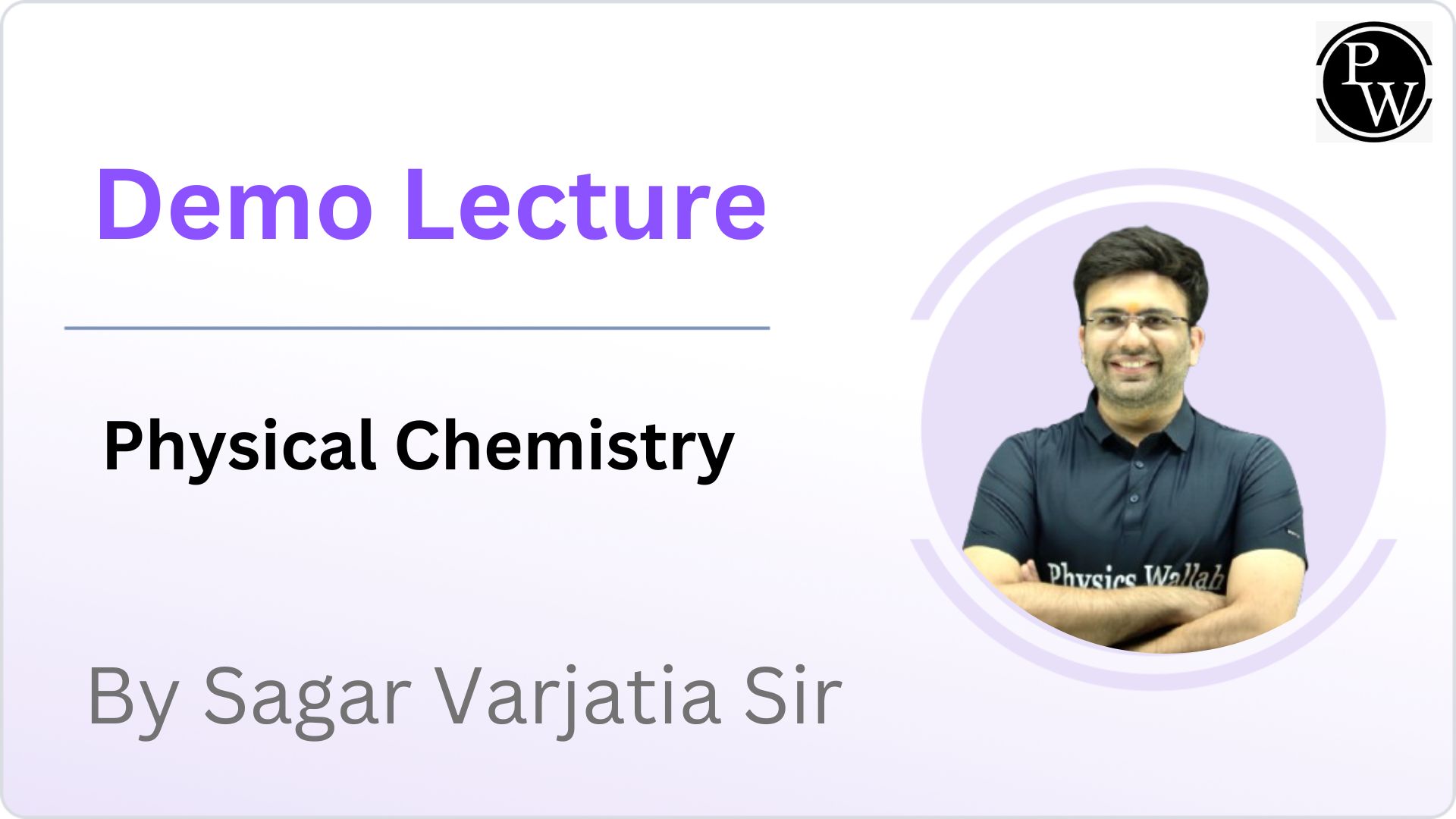 PW

Demo Lecture

Physical Chemistry

Physics Wallah

By Sagar Varjatia Sir